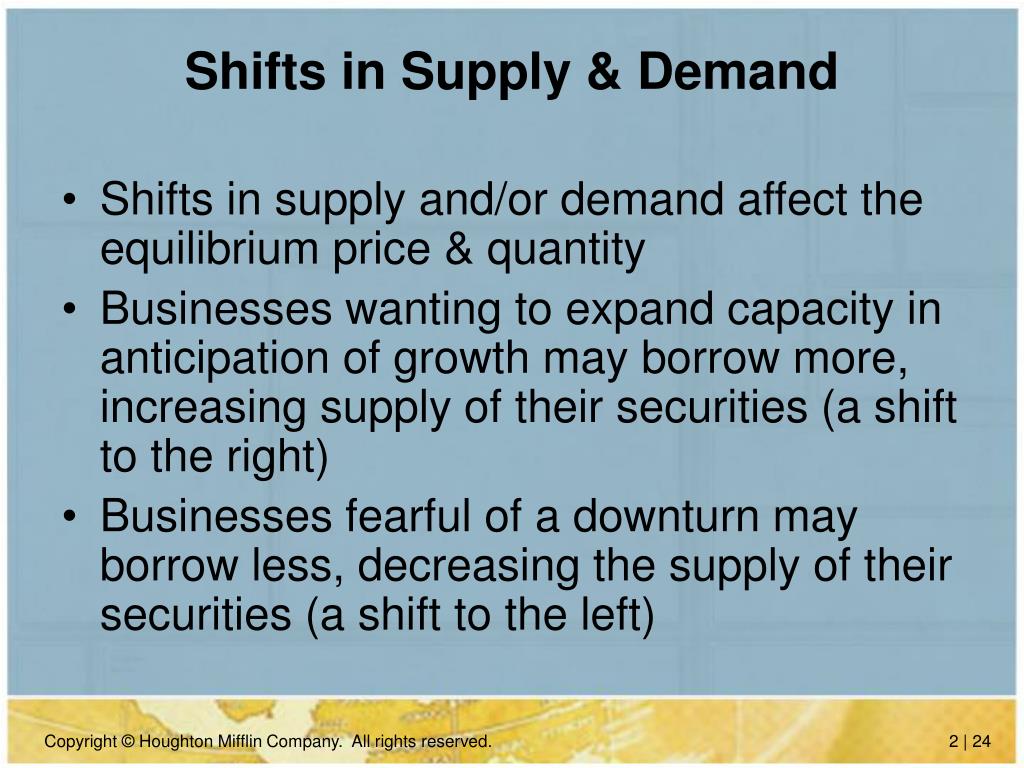 Shifts in Supply & Demand

• Shifts in supply and/or demand affect the equilibrium price & quantity
• Businesses wanting to expand capacity in anticipation of growth may borrow more, increasing supply of their securities (a shift to the right)
• Businesses fearful of a downturn may borrow less, decreasing the supply of their securities (a shift to the left)

Copyright © Houghton Mifflin Company. All rights reserved.

2 | 24